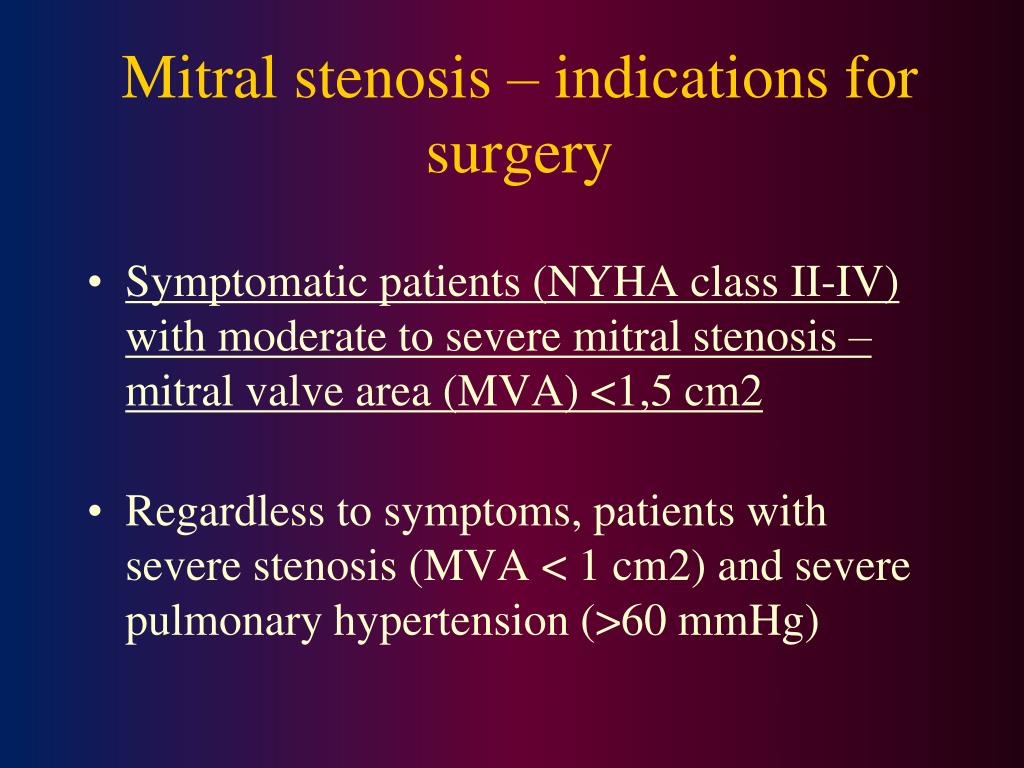 Mitral stenosis – indications for surgery

• Symptomatic patients (NYHA class II-IV) with moderate to severe mitral stenosis – mitral valve area (MVA) <1,5 cm2

• Regardless to symptoms, patients with severe stenosis (MVA < 1 cm2) and severe pulmonary hypertension (>60 mmHg)